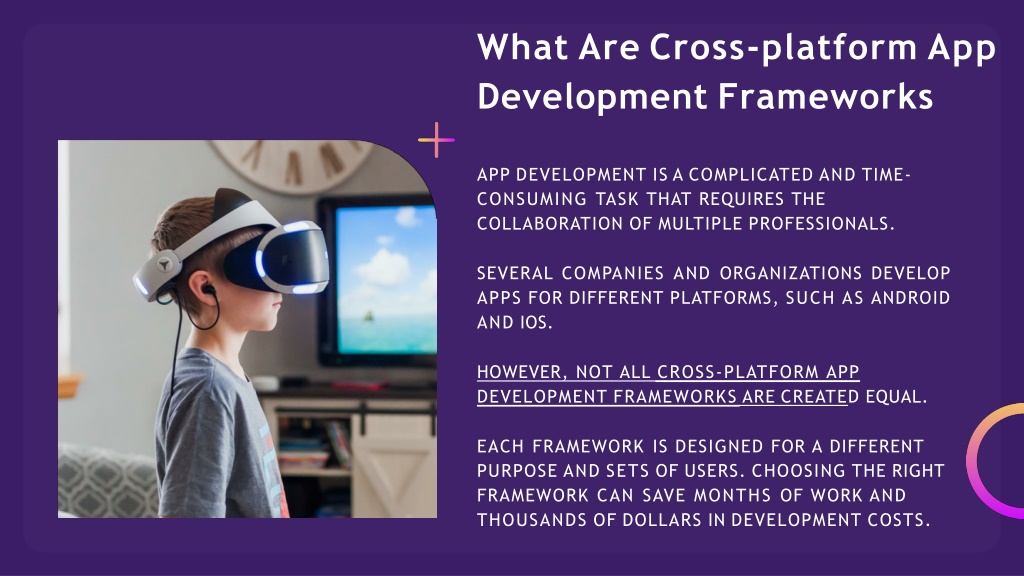 What Are Cross-platform App Development Frameworks

APP DEVELOPMENT IS A COMPLICATED AND TIME-CONSUMING TASK THAT REQUIRES THE COLLABORATION OF MULTIPLE PROFESSIONALS.

SEVERAL COMPANIES AND ORGANIZATIONS DEVELOP APPS FOR DIFFERENT PLATFORMS, SUCH AS ANDROID AND IOS.

HOWEVER, NOT ALL CROSS-PLATFORM APP DEVELOPMENT FRAMEWORKS ARE CREATED EQUAL.

EACH FRAMEWORK IS DESIGNED FOR A DIFFERENT PURPOSE AND SETS OF USERS. CHOOSING THE RIGHT FRAMEWORK CAN SAVE MONTHS OF WORK AND THOUSANDS OF DOLLARS IN DEVELOPMENT COSTS.